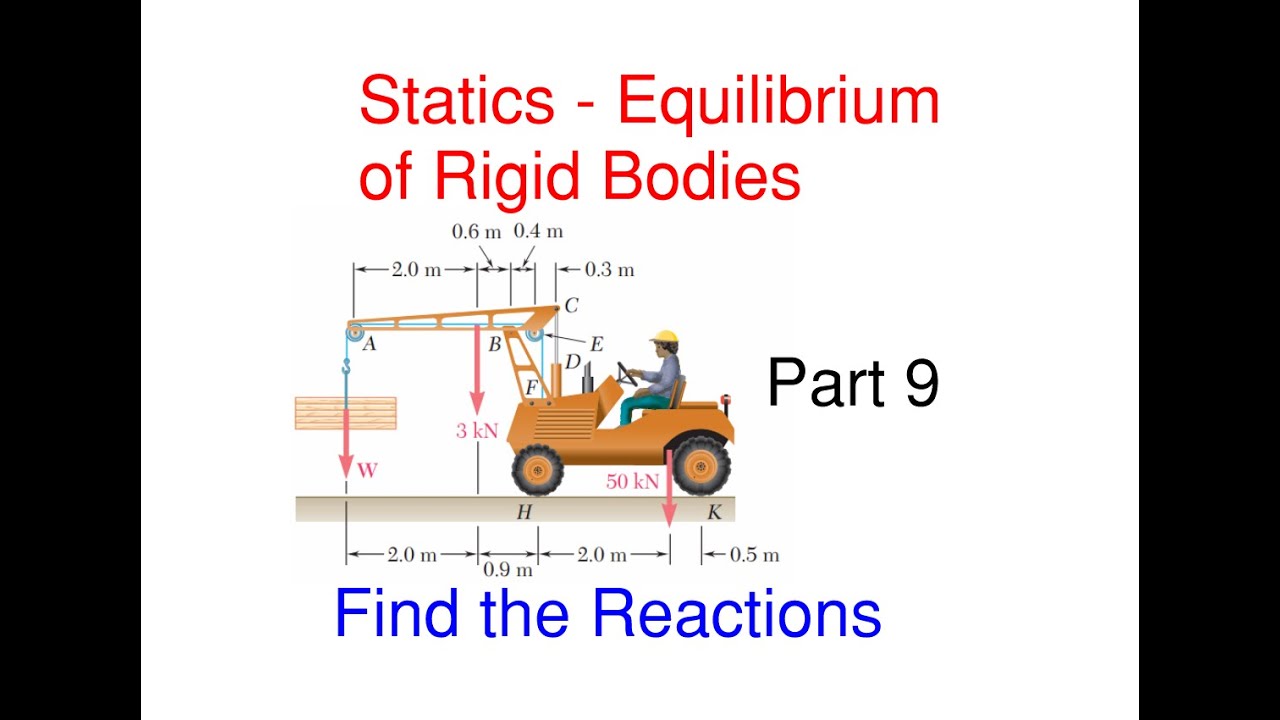 Statics - Equilibrium of Rigid Bodies

0.6 m 0.4 m
2.0 m
0.3 m
C
A
B
E
D
F
3 kN
W
50 kN
H
K
2.0 m
0.9 m
2.0 m
0.5 m

Part 9

Find the Reactions